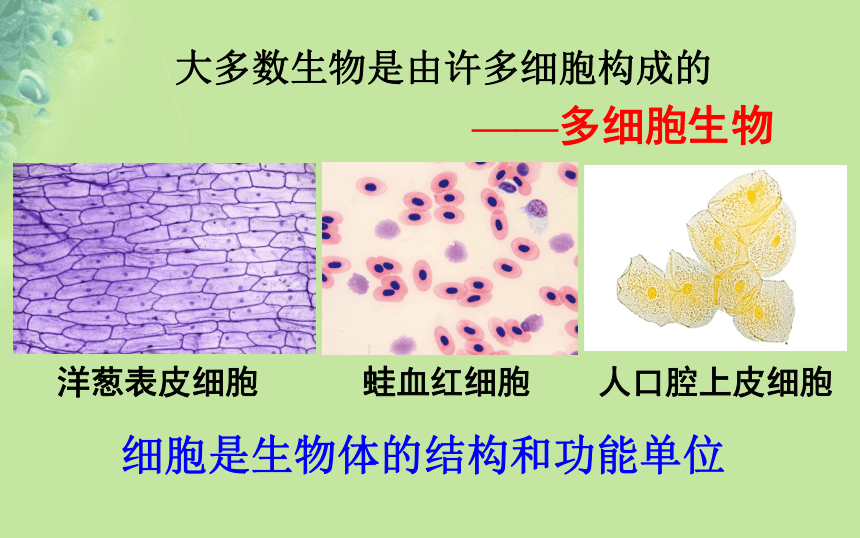 大多数生物是由许多细胞构成的

——多细胞生物

洋葱表皮细胞

蛙血红细胞

人口腔上皮细胞

细胞是生物体的结构和功能单位